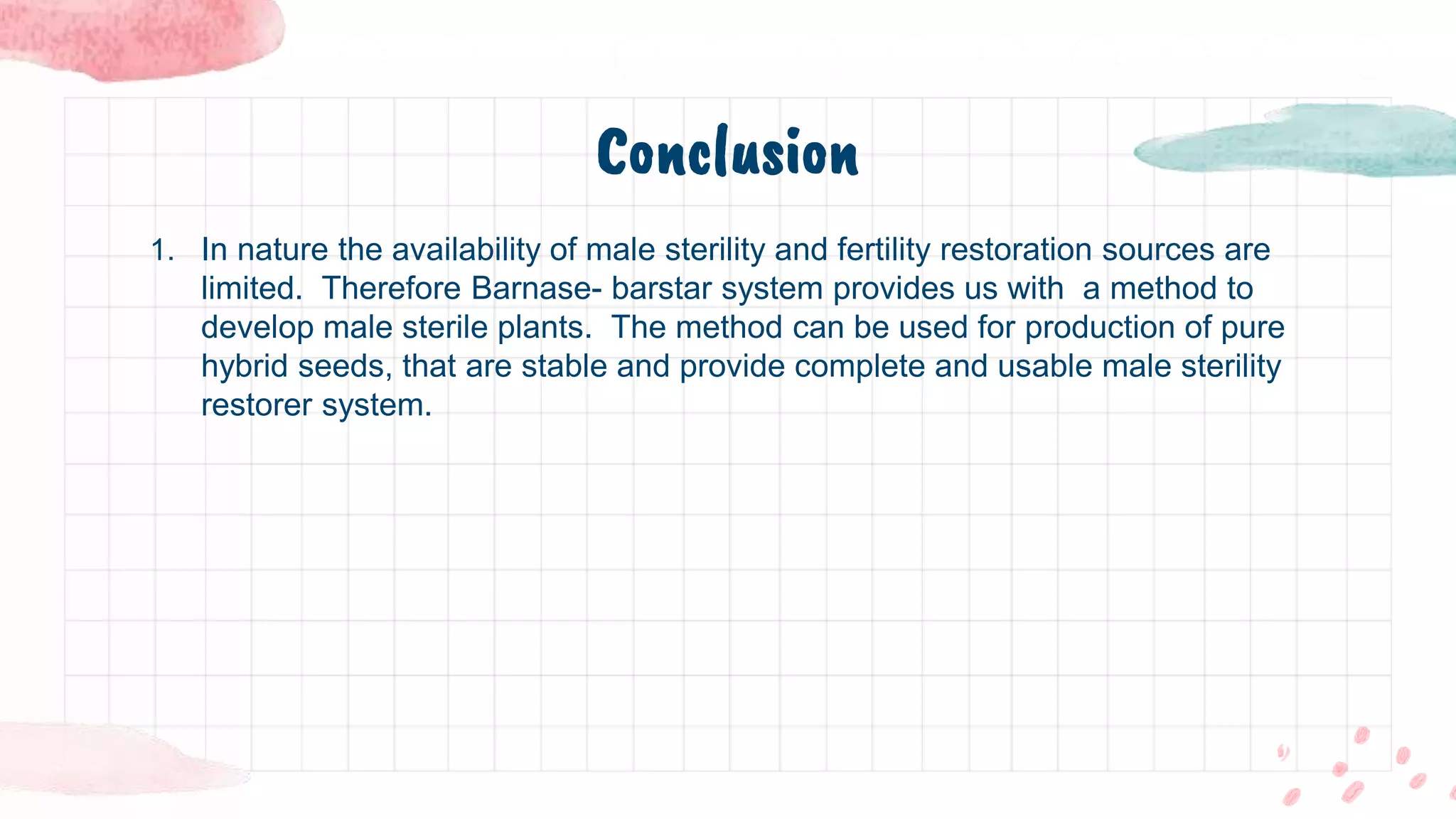 Conclusion

1. In nature the availability of male sterility and fertility restoration sources are limited. Therefore Barnase- barstar system provides us with a method to develop male sterile plants. The method can be used for production of pure hybrid seeds, that are stable and provide complete and usable male sterility restorer system.